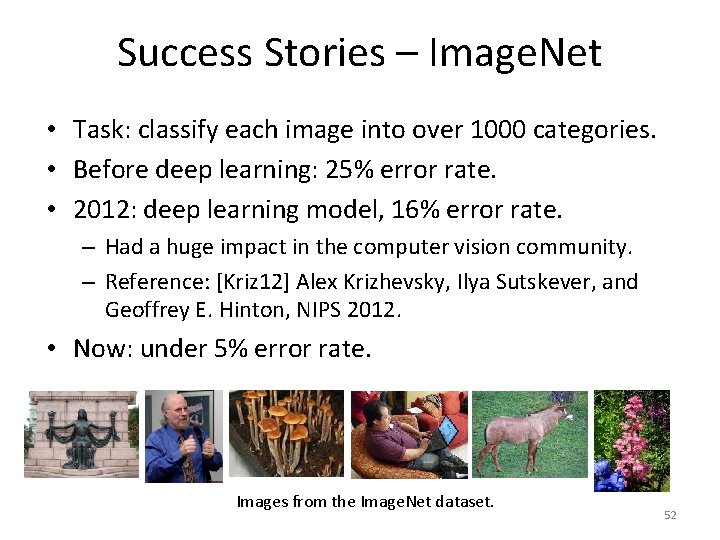 Success Stories – ImageNet

• Task: classify each image into over 1000 categories.
• Before deep learning: 25% error rate.
• 2012: deep learning model, 16% error rate.
– Had a huge impact in the computer vision community.
– Reference: [Kriz12] Alex Krizhevsky, Ilya Sutskever, and Geoffrey E. Hinton, NIPS 2012.
• Now: under 5% error rate.

Images from the ImageNet dataset.

52